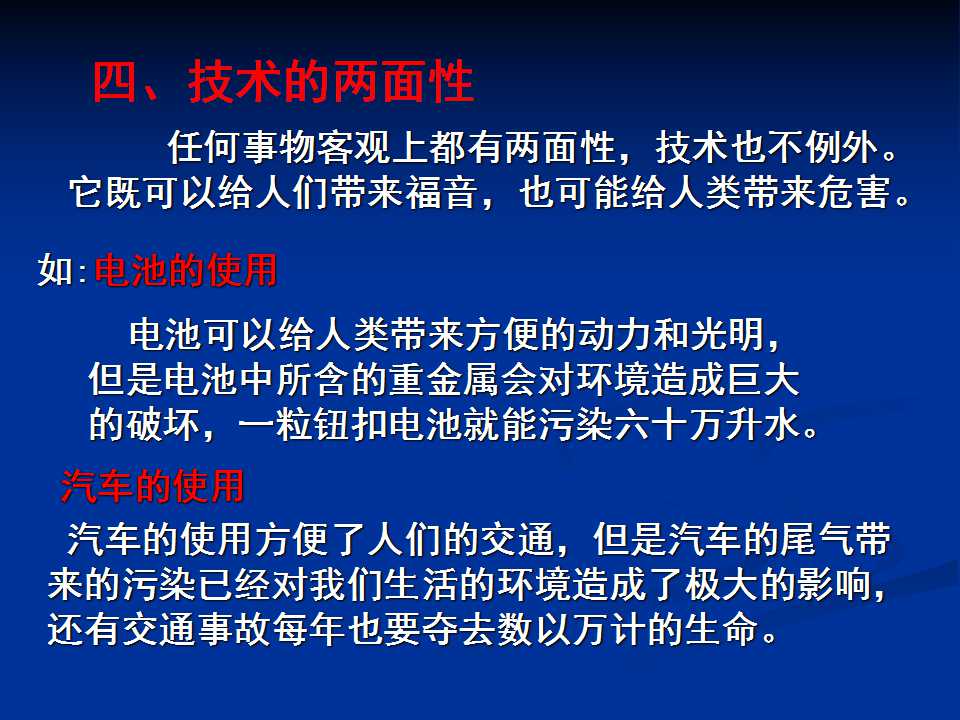 四、技术的两面性

任何事物客观上都有两面性，技术也不例外。它既可以给人们带来福音，也可能给人类带来危害。

如:电池的使用

电池可以给人类带来方便的动力和光明，但是电池中所含的重金属会对环境造成巨大的破坏，一粒钮扣电池就能污染六十万升水。

汽车的使用

汽车的使用方便了人们的交通，但是汽车的尾气带来的污染已经对我们生活的环境造成了极大的影响，还有交通事故每年也要夺去数以万计的生命。